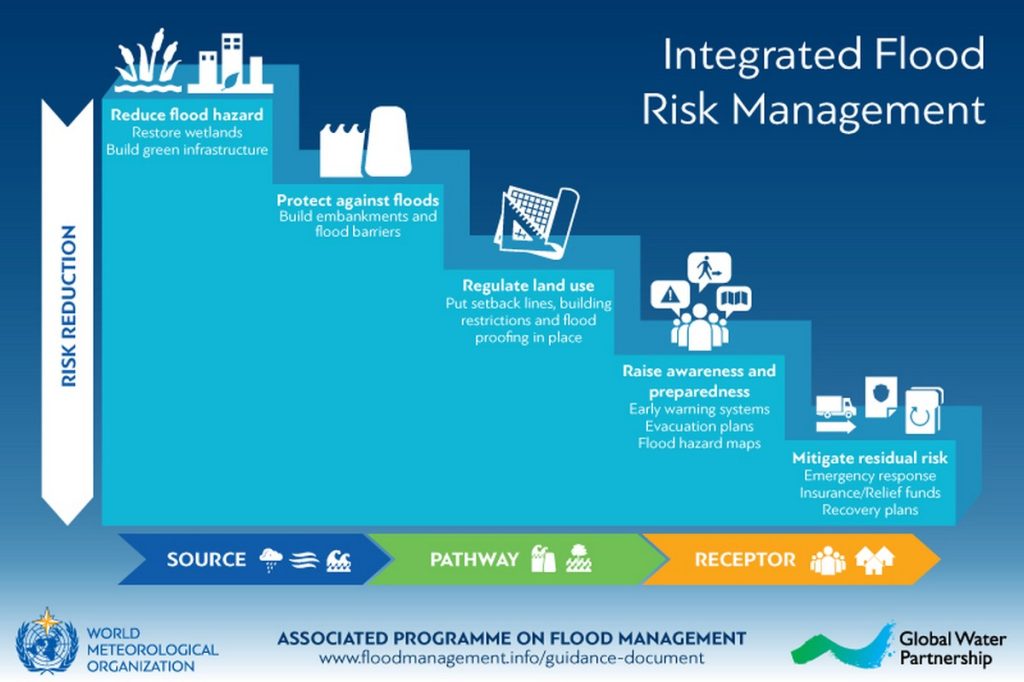 Integrated Flood Risk Management

RISK REDUCTION

Reduce flood hazard
Restore wetlands
Build green infrastructure

Protect against floods
Build embankments and flood barriers

Regulate land use
Put setback lines, building restrictions and flood proofing in place

Raise awareness and preparedness
Early warning systems
Evacuation plans
Flood hazard maps

Mitigate residual risk
Emergency response
Insurance/Relief funds
Recovery plans

SOURCE

PATHWAY

RECEPTOR

WORLD METEOROLOGICAL ORGANIZATION

ASSOCIATED PROGRAMME ON FLOOD MANAGEMENT
www.floodmanagement.info/guidance-document

Global Water Partnership